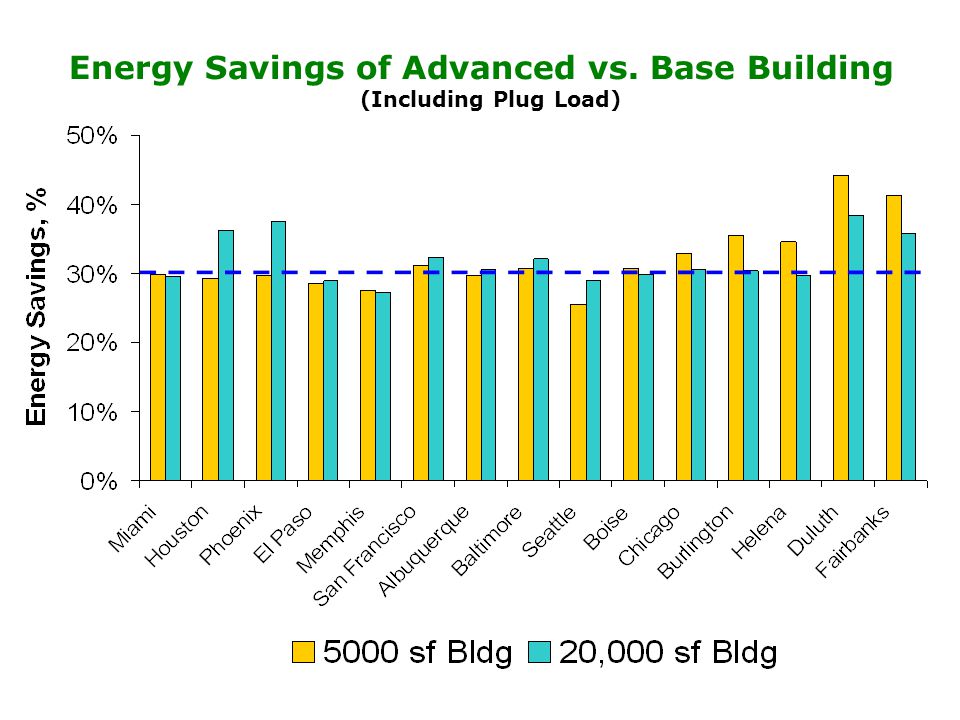 Energy Savings of Advanced vs. Base Building
(Including Plug Load)

Energy Savings, %

50%
40%
30%
20%
10%
0%

Miami
Houston
Phoenix
El Paso
Memphis
San Francisco
Albuquerque
Baltimore
Seattle
Boise
Chicago
Burlington
Helena
Duluth
Fairbanks

5000 sf Bldg
20,000 sf Bldg